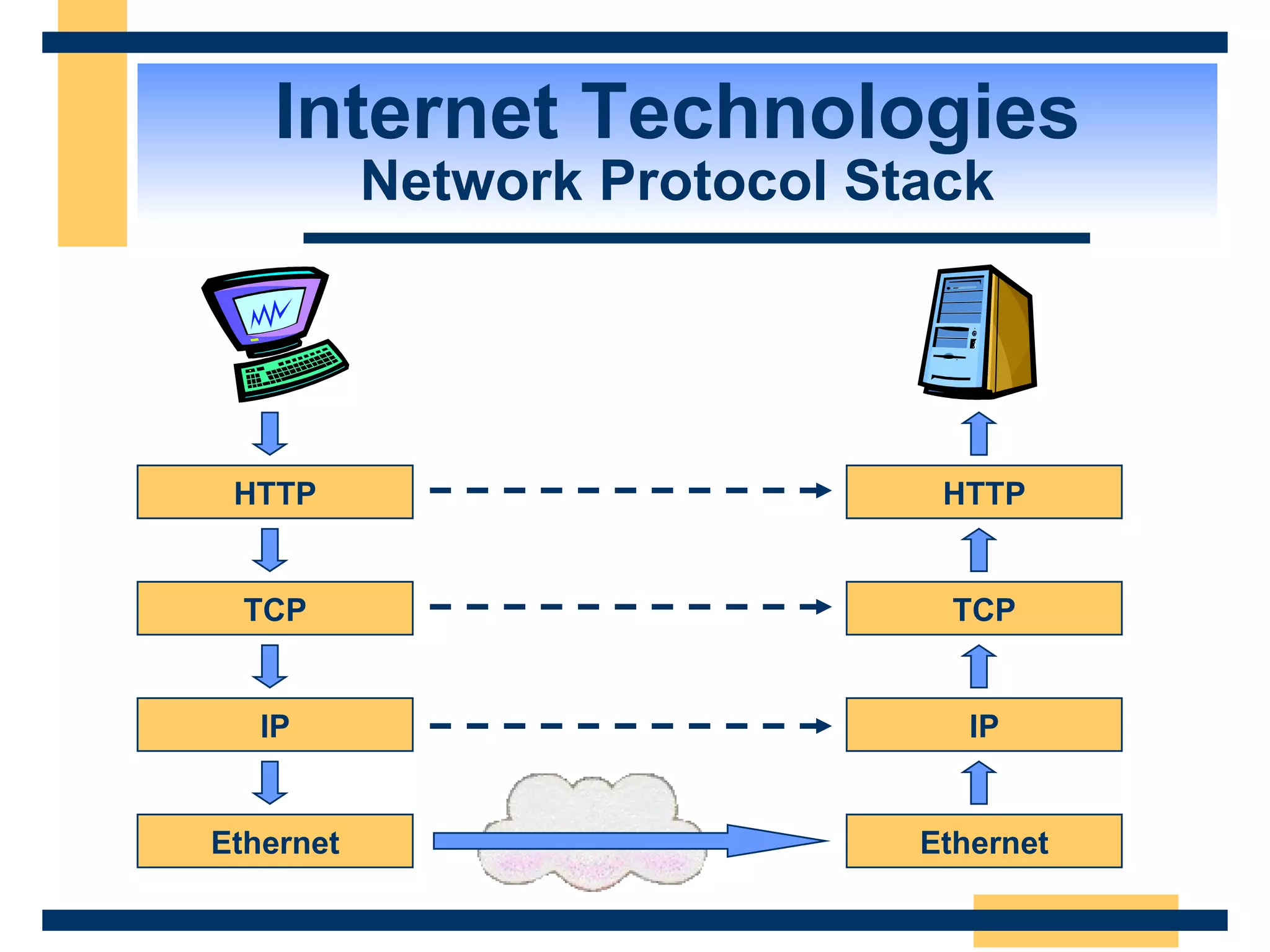 Internet Technologies
Network Protocol Stack

HTTP
TCP
IP
Ethernet

HTTP
TCP
IP
Ethernet